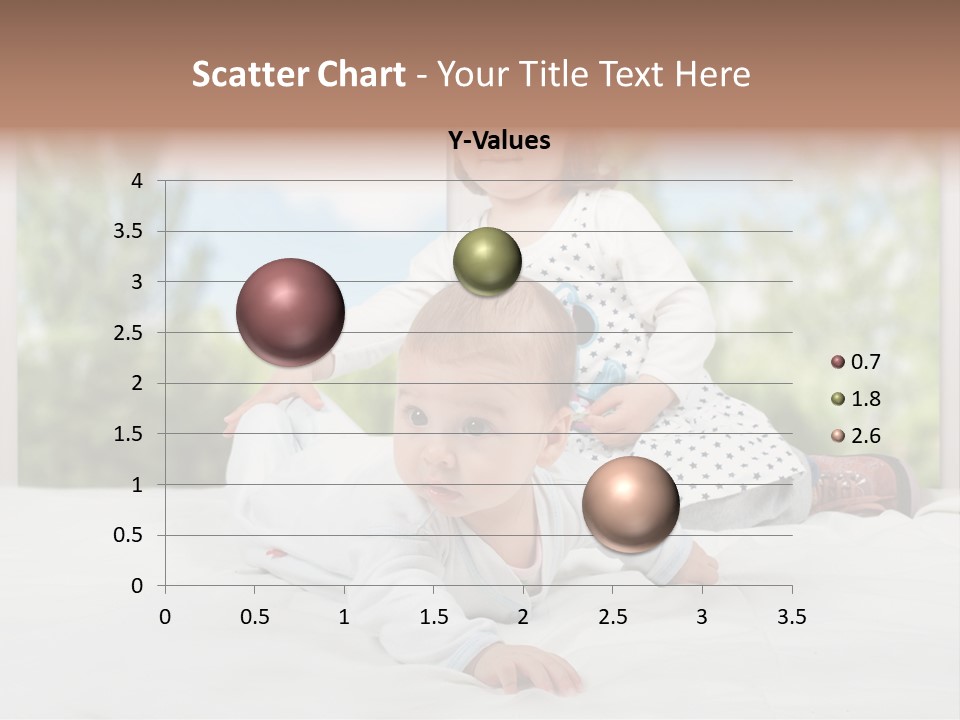 Scatter Chart - Your Title Text Here

Y-Values

4
3.5
3
2.5
2
1.5
1
0.5
0

0 0.5 1 1.5 2 2.5 3 3.5

0.7
1.8
2.6